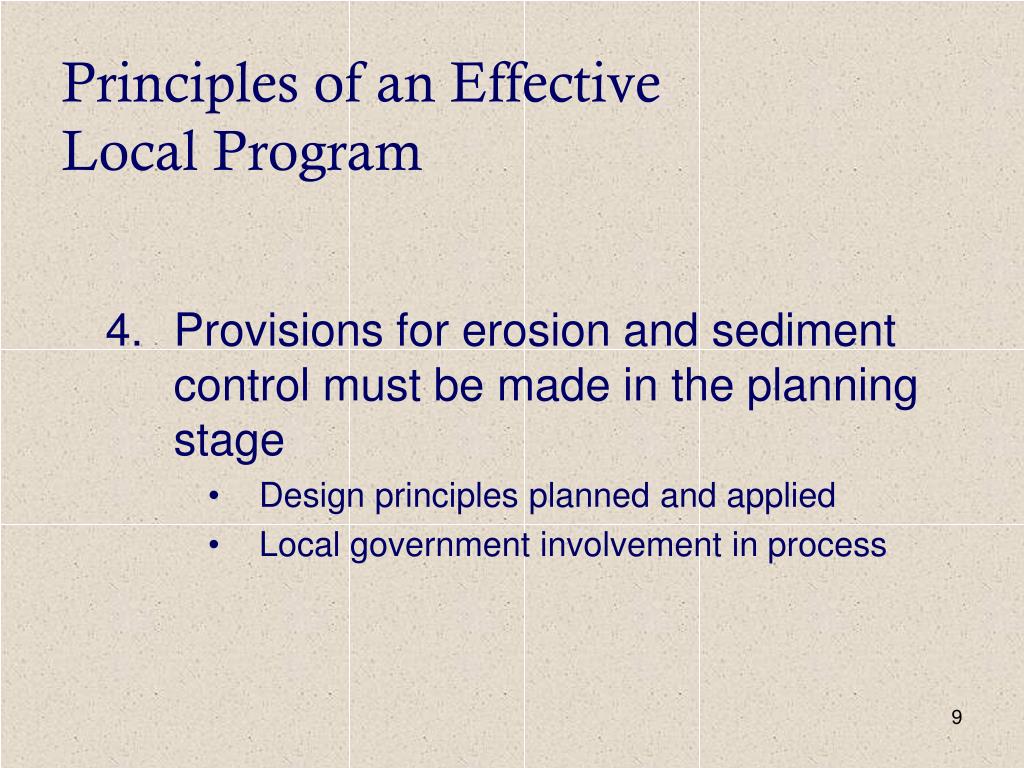 Principles of an Effective Local Program

4. Provisions for erosion and sediment control must be made in the planning stage

• Design principles planned and applied
• Local government involvement in process

9